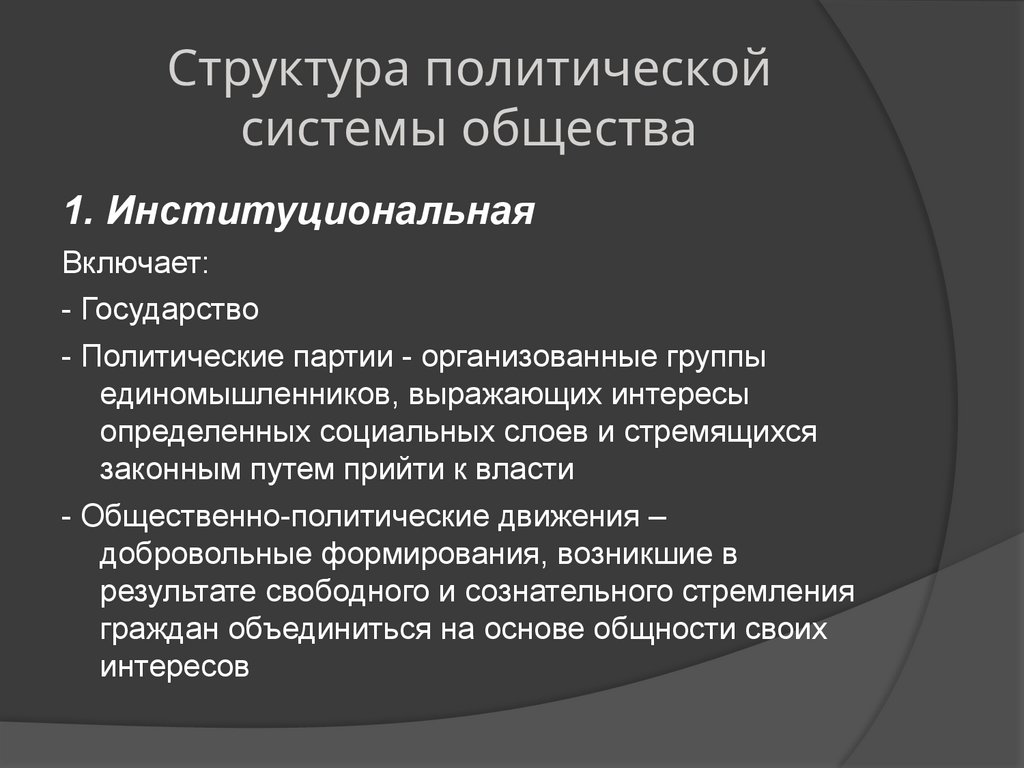 Структура политической системы общества

1. Институциональная

Включает:

- Государство

- Политические партии - организованные группы единомышленников, выражающих интересы определенных социальных слоев и стремящихся законным путем прийти к власти

- Общественно-политические движения – добровольные формирования, возникшие в результате свободного и сознательного стремления граждан объединиться на основе общности своих интересов